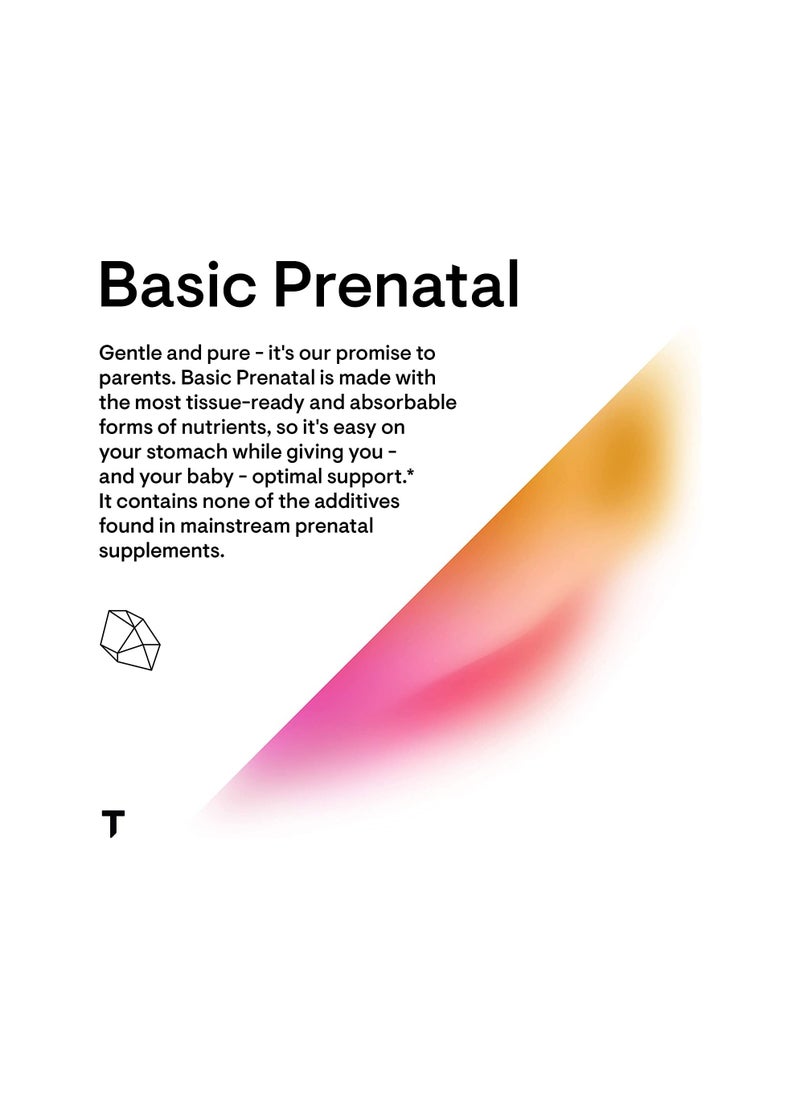 Basic Prenatal

Gentle and pure - it's our promise to parents. Basic Prenatal is made with the most tissue-ready and absorbable forms of nutrients, so it's easy on your stomach while giving you - and your baby - optimal support.* It contains none of the additives found in mainstream prenatal supplements.

T